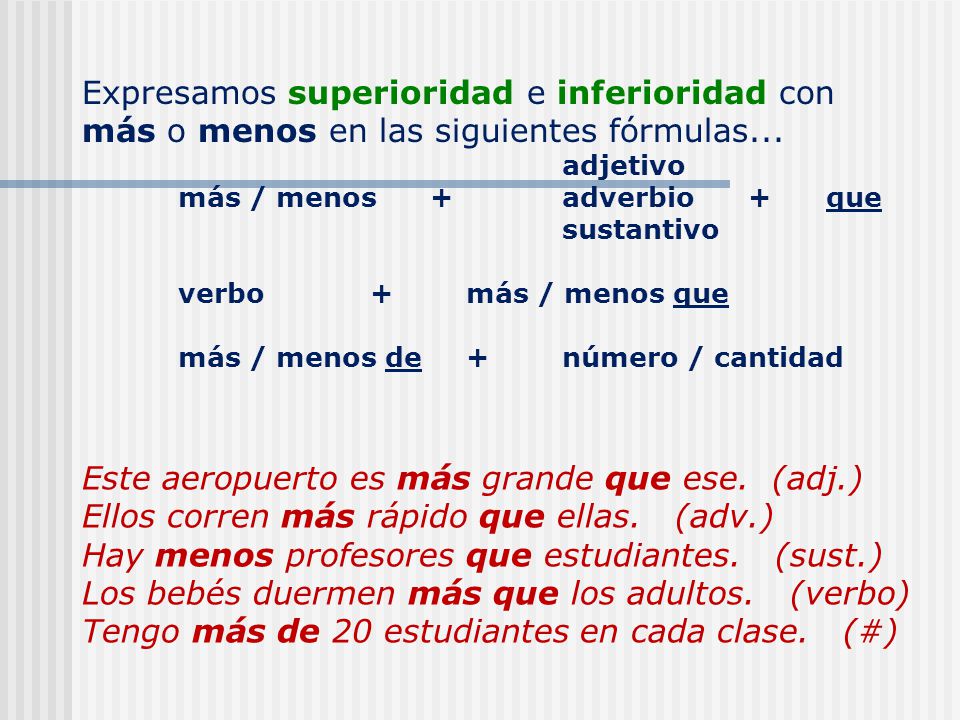 Expresamos superioridad e inferioridad con más o menos en las siguientes fórmulas...

más / menos + adjetivo adverbio sustantivo + que

verbo + más / menos que

más / menos de + número / cantidad

Este aeropuerto es más grande que ese. (adj.)
Ellos corren más rápido que ellas. (adv.)
Hay menos profesores que estudiantes. (sust.)
Los bebés duermen más que los adultos. (verbo)
Tengo más de 20 estudiantes en cada clase. (#)